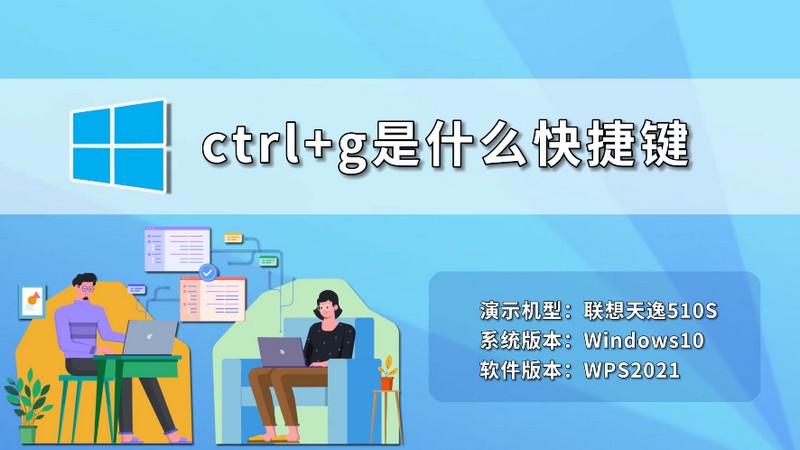 ctrl+g是什么快捷键

演示机型：联想天逸510S
系统版本：Windows10
软件版本：WPS2021